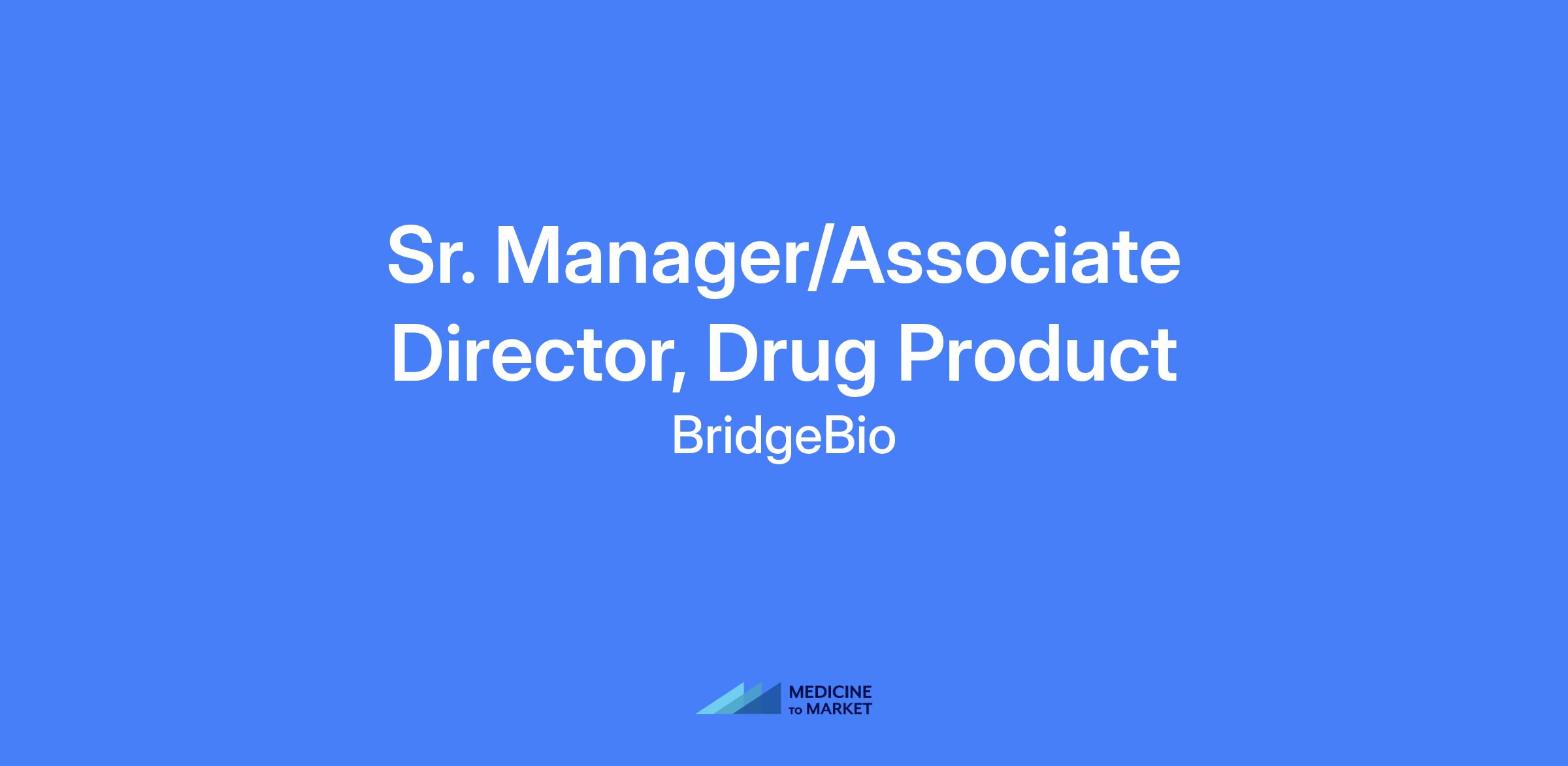 Sr. Manager/Associate Director, Drug Product

BridgeBio

MEDICINE
TO MARKET